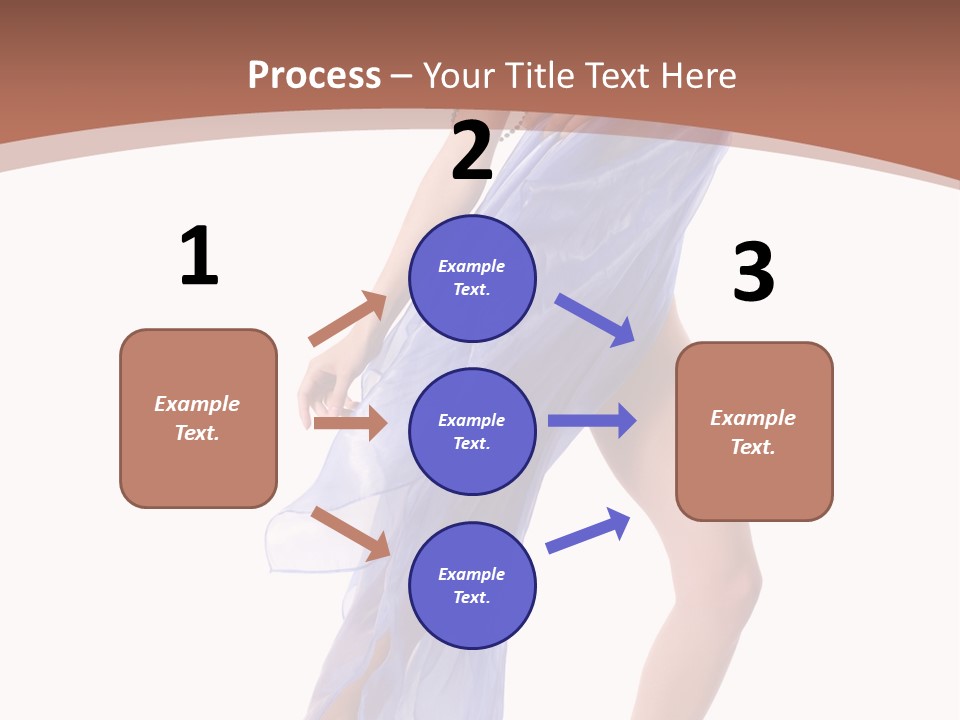 Process – Your Title Text Here

1

Example Text.

2

Example Text.

Example Text.

Example Text.

3

Example Text.